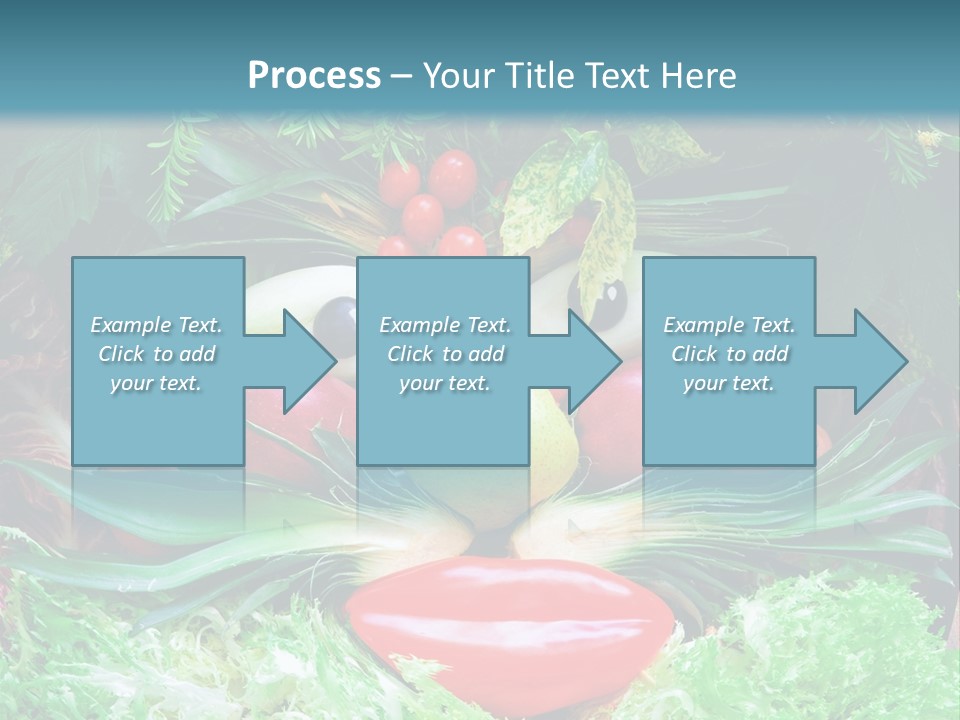 Process – Your Title Text Here

Example Text. Click to add your text.

Example Text. Click to add your text.

Example Text. Click to add your text.